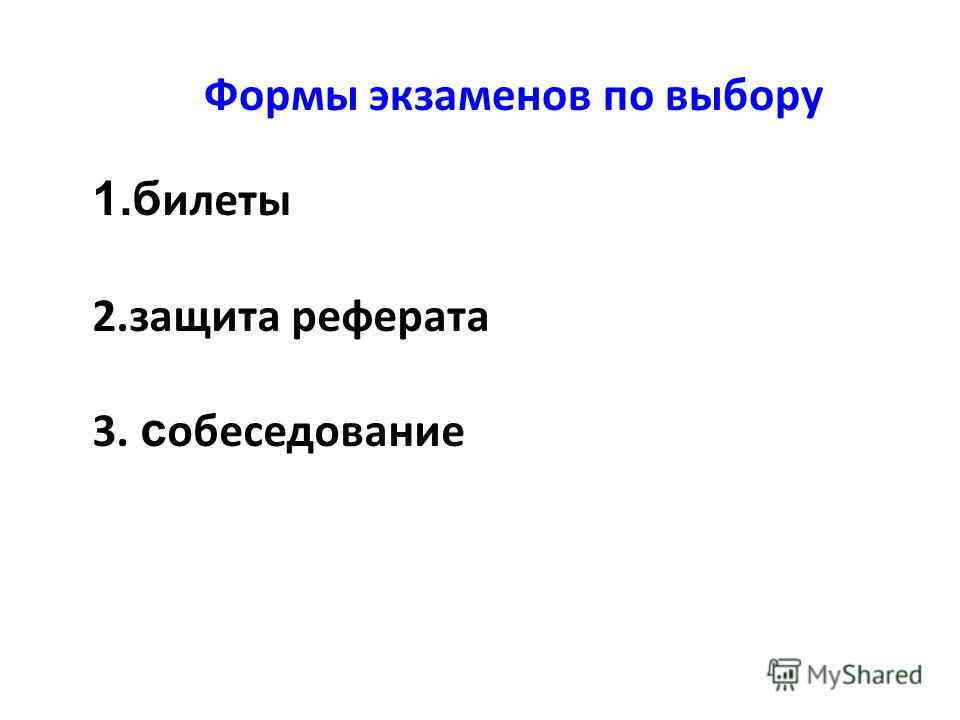 Формы экзаменов по выбору

1.билеты

2.защита реферата

3. собеседование

MyShared